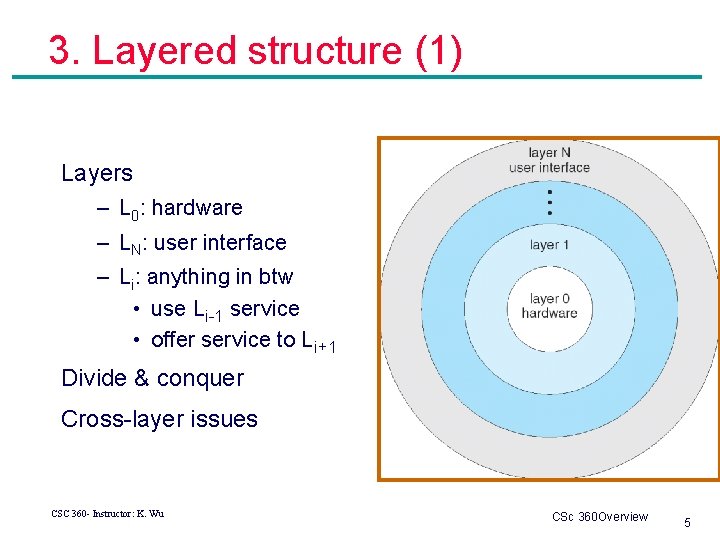 3. Layered structure (1)

Layers
– $L_0$: hardware
– $L_N$: user interface
– $L_i$: anything in btw
• use $L_{i-1}$ service
• offer service to $L_{i+1}$

Divide & conquer

Cross-layer issues

layer N
user interface
⋮
layer 1
layer 0
hardware

CSC 360- Instructor: K. Wu

CSc 360Overview

5